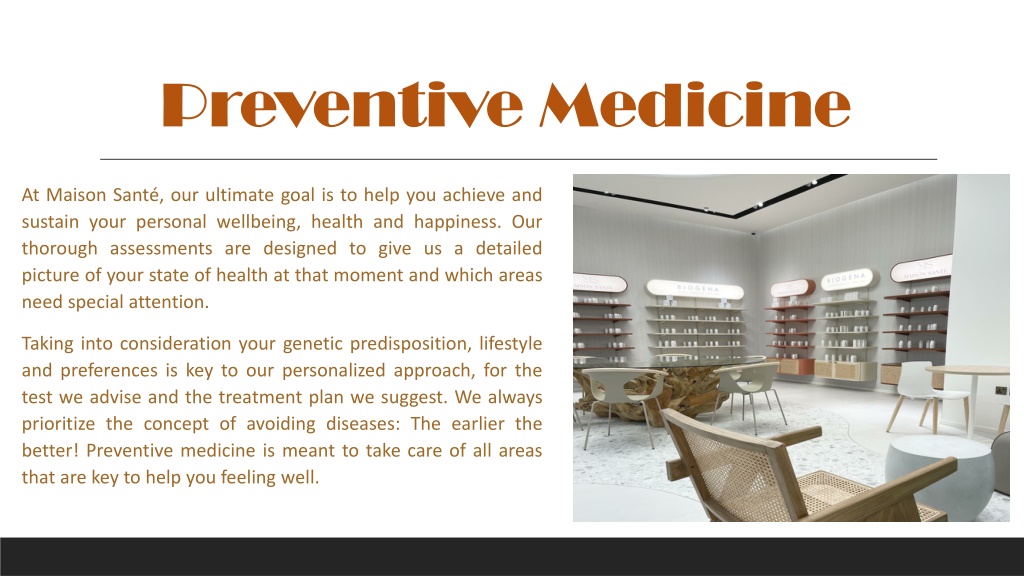 Preventive Medicine

At Maison Santé, our ultimate goal is to help you achieve and sustain your personal wellbeing, health and happiness. Our thorough assessments are designed to give us a detailed picture of your state of health at that moment and which areas need special attention.

Taking into consideration your genetic predisposition, lifestyle and preferences is key to our personalized approach, for the test we advise and the treatment plan we suggest. We always prioritize the concept of avoiding diseases: The earlier the better! Preventive medicine is meant to take care of all areas that are key to help you feeling well.

BIOGENA

BIOGENA